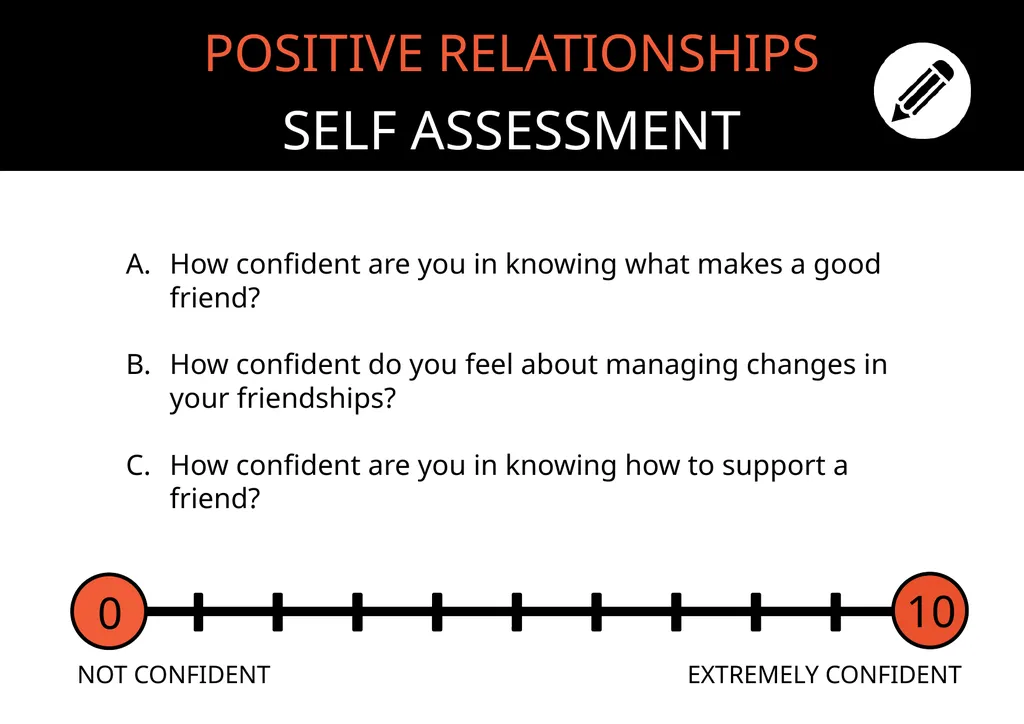 POSITIVE RELATIONSHIPS
SELF ASSESSMENT

A. How confident are you in knowing what makes a good friend?

B. How confident do you feel about managing changes in your friendships?

C. How confident are you in knowing how to support a friend?

0

10

NOT CONFIDENT

EXTREMELY CONFIDENT